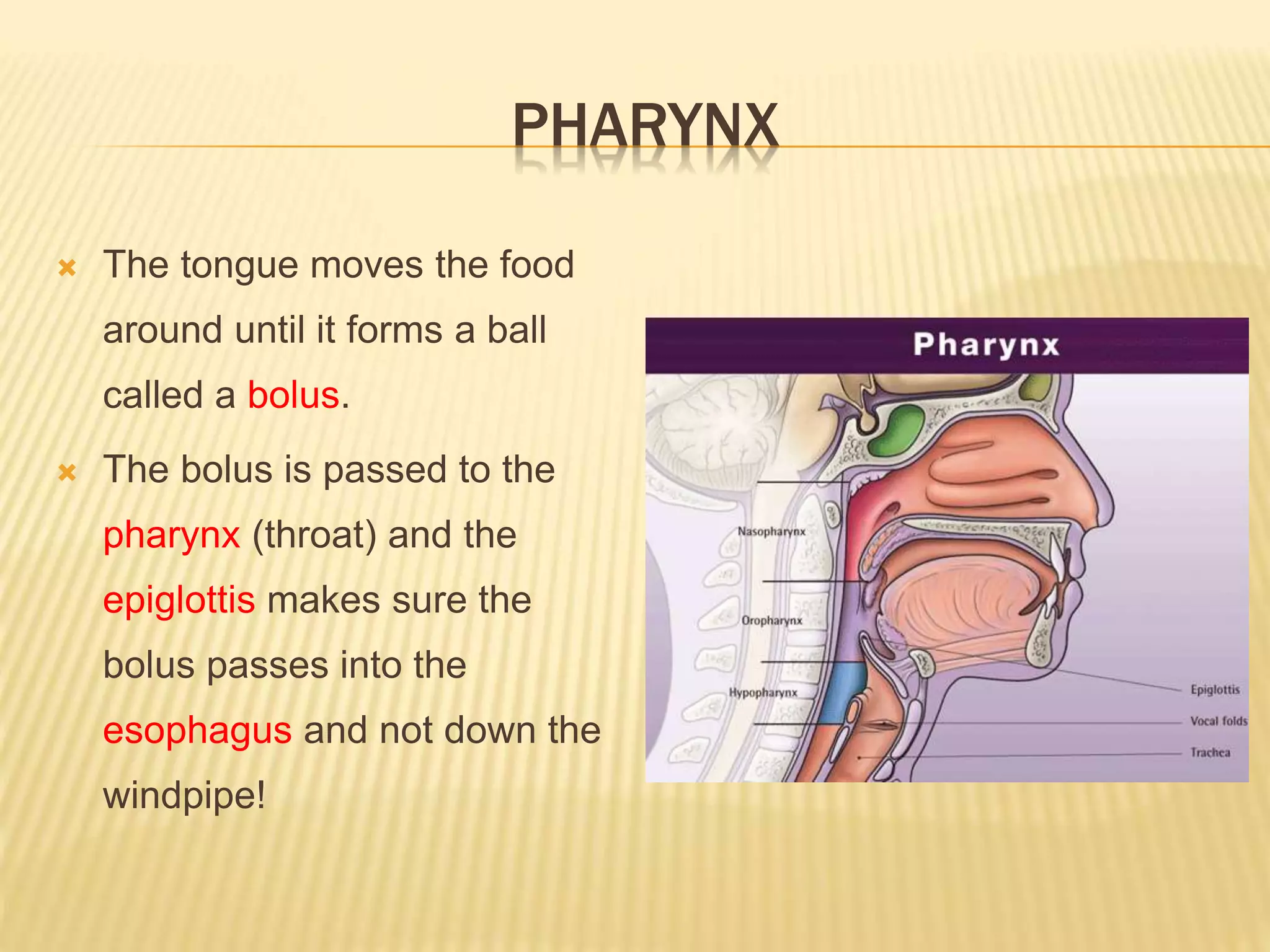 PHARYNX

The tongue moves the food around until it forms a ball called a bolus.

The bolus is passed to the pharynx (throat) and the epiglottis makes sure the bolus passes into the esophagus and not down the windpipe!

Pharynx

Nasopharynx

Oropharynx

Hypopharynx

Epiglottis

Vocal folds

Trachea